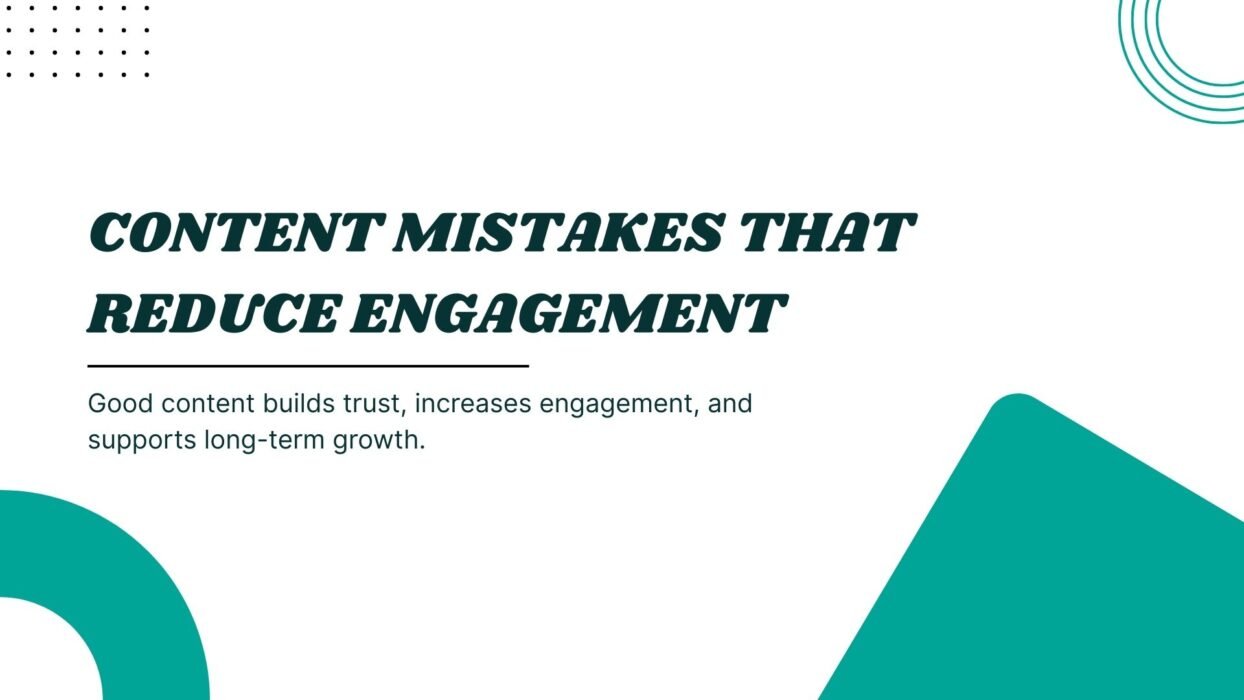 CONTENT MISTAKES THAT REDUCE ENGAGEMENT

Good content builds trust, increases engagement, and supports long-term growth.